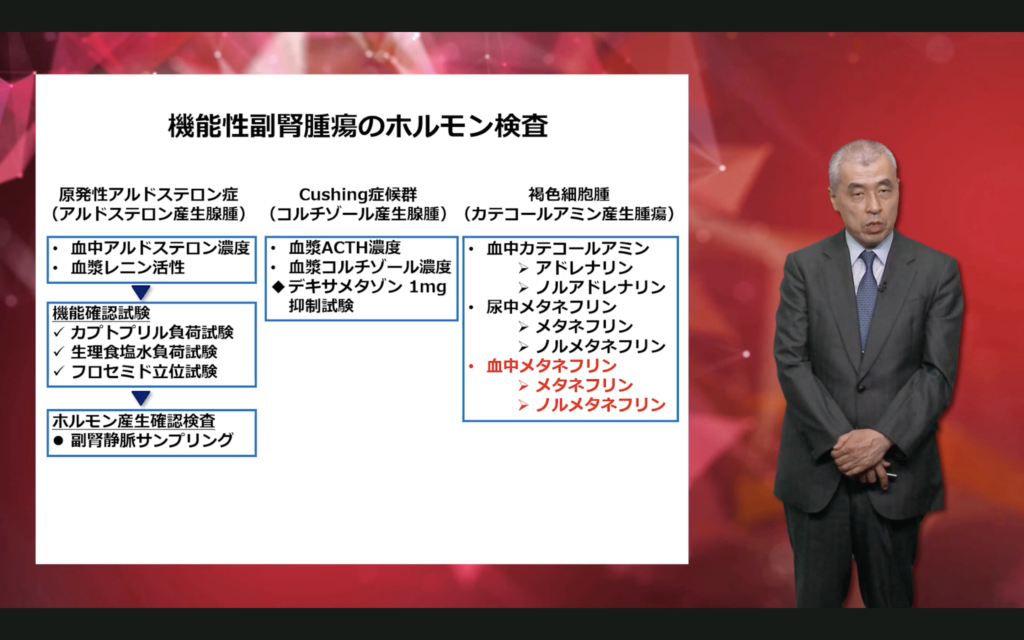 機能性副腎腫瘍のホルモン検査

原発性アルドステロン症
（アルドステロン産生腺腫）

• 血中アルドステロン濃度
• 血漿レニン活性

機能確認試験
✓ カプトプリル負荷試験
✓ 生理食塩水負荷試験
✓ フロセミド立位試験

ホルモン産生確認検査
● 副腎静脈サンプリング

Cushing症候群
（コルチゾール産生腺腫）

• 血漿ACTH濃度
• 血漿コルチゾール濃度
◆ デキサメタゾン 1mg 抑制試験

褐色細胞腫
（カテコールアミン産生腫瘍）

• 血中カテコールアミン
➢ アドレナリン
➢ ノルアドレナリン
• 尿中メタネフリン
➢ メタネフリン
➢ ノルメタネフリン
• 血中メタネフリン
➢ メタネフリン
➢ ノルメタネフリン